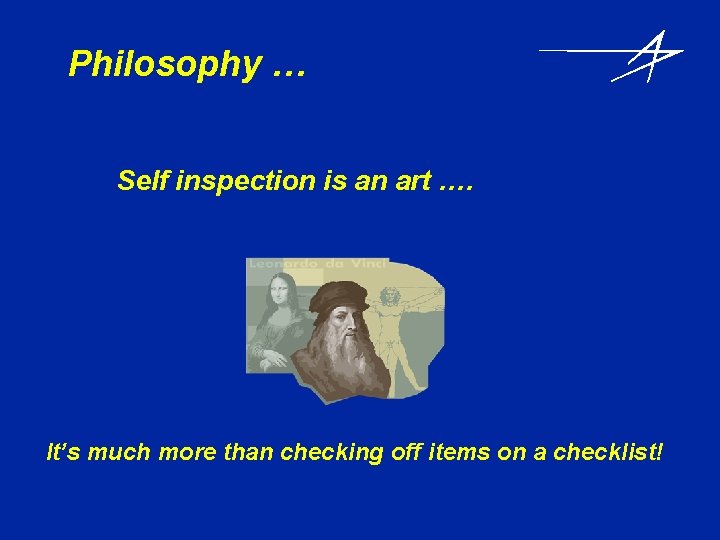 Philosophy …

Self inspection is an art ….

Leonardo da Vinci

It's much more than checking off items on a checklist!